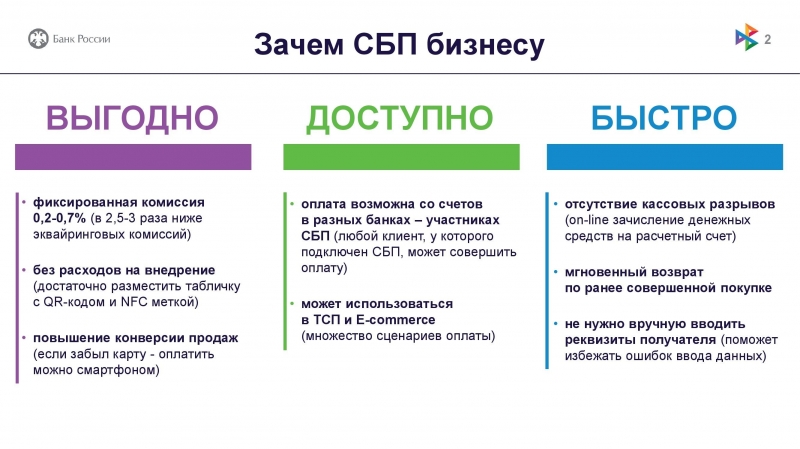 Банк России

Зачем СБП бизнесу

2

ВЫГОДНО

• фиксированная комиссия 0,2-0,7% (в 2,5-3 раза ниже эквайринговых комиссий)

• без расходов на внедрение (достаточно разместить табличку с QR-кодом и NFC меткой)

• повышение конверсии продаж (если забыл карту - оплатить можно смартфоном)

ДОСТУПНО

• оплата возможна со счетов в разных банках – участниках СБП (любой клиент, у которого подключен СБП, может совершить оплату)

• может использоваться в ТСП и E-commerce (множество сценариев оплаты)

БЫСТРО

• отсутствие кассовых разрывов (on-line зачисление денежных средств на расчетный счет)

• мгновенный возврат по ранее совершенной покупке

• не нужно вручную вводить реквизиты получателя (поможет избежать ошибок ввода данных)